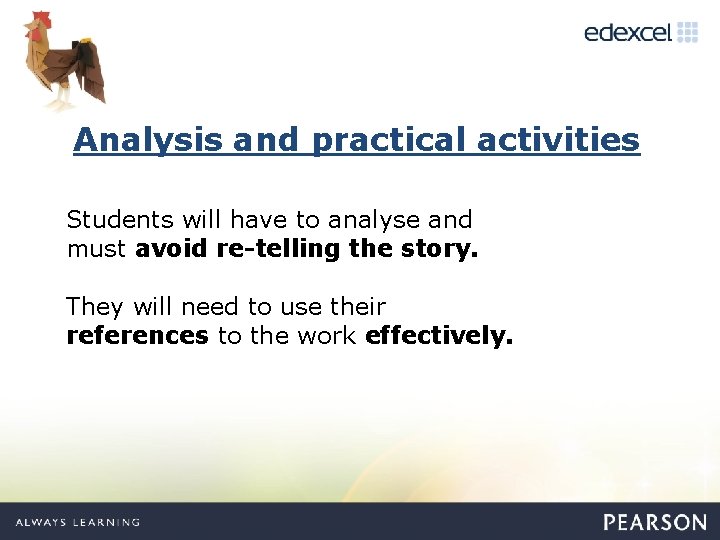 edexcel

Analysis and practical activities

Students will have to analyse and must avoid re-telling the story.

They will need to use their references to the work effectively.

ALWAYS LEARNING

PEARSON